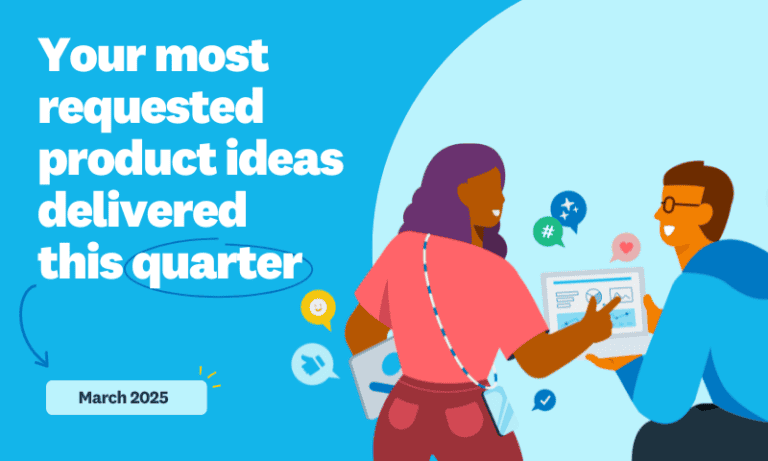 Your most requested product ideas delivered this quarter

March 2025

#